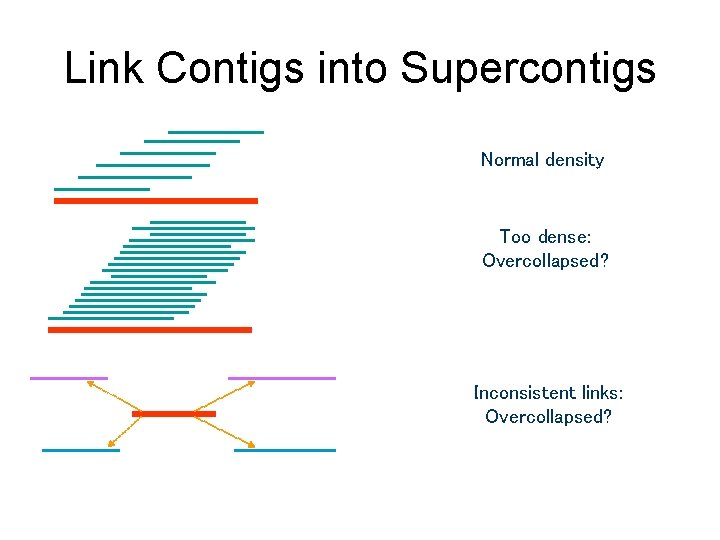 Link Contigs into Supercontigs

Normal density

Too dense:
Overcollapsed?

Inconsistent links:
Overcollapsed?